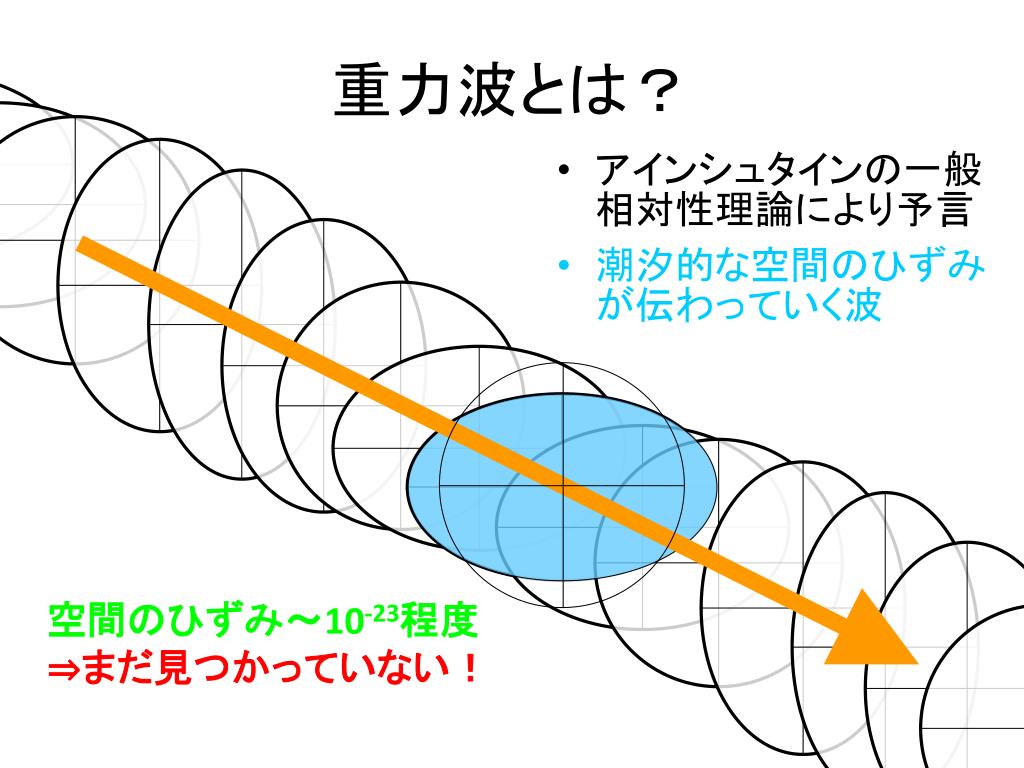 重力波とは？

• アインシュタインの一般相対性理論により予言

• 潮汐的な空間のひずみが伝わっていく波

空間のひずみ～$10^{-23}$程度
⇒まだ見つかっていない！